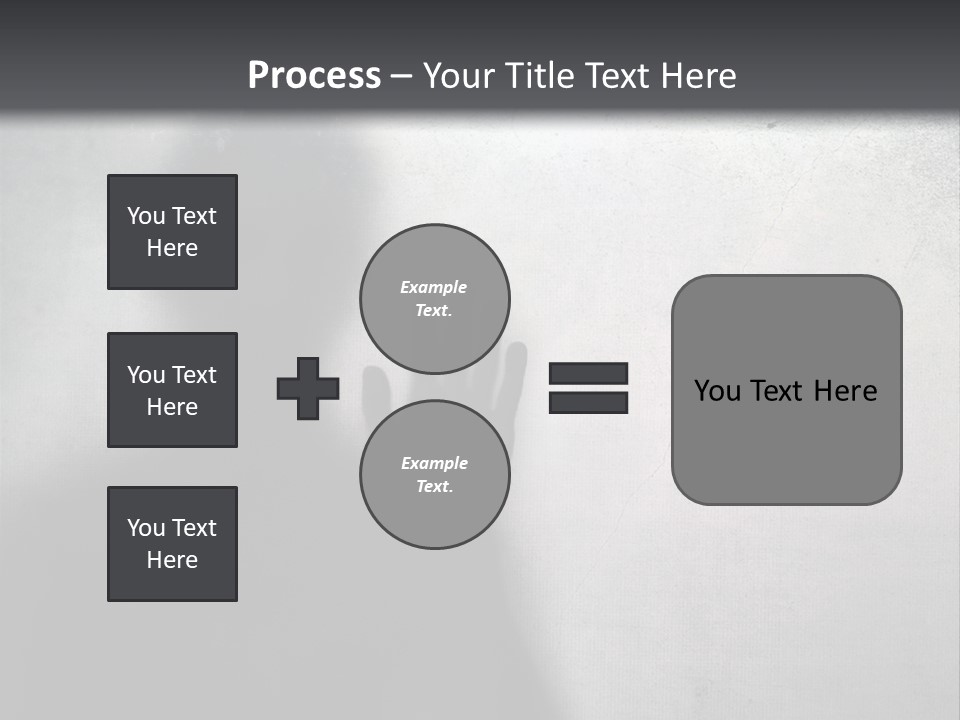 Process – Your Title Text Here

You Text Here

You Text Here

You Text Here

Example Text.

Example Text.

You Text Here